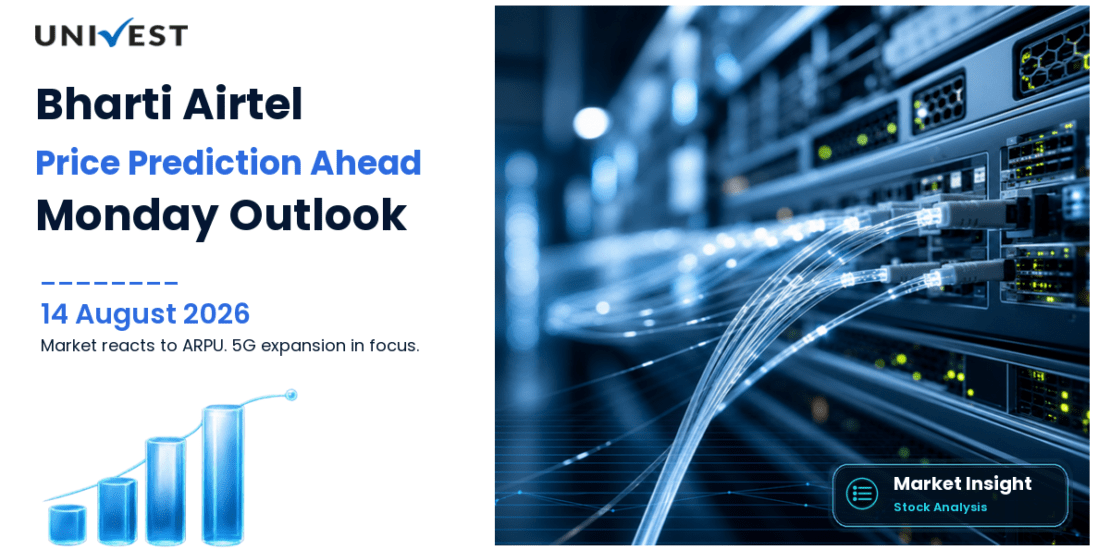 UNIVEST

Bharti Airtel
Price Prediction Ahead
Monday Outlook

14 August 2026
Market reacts to ARPU. 5G expansion in focus.

Market Insight
Stock Analysis